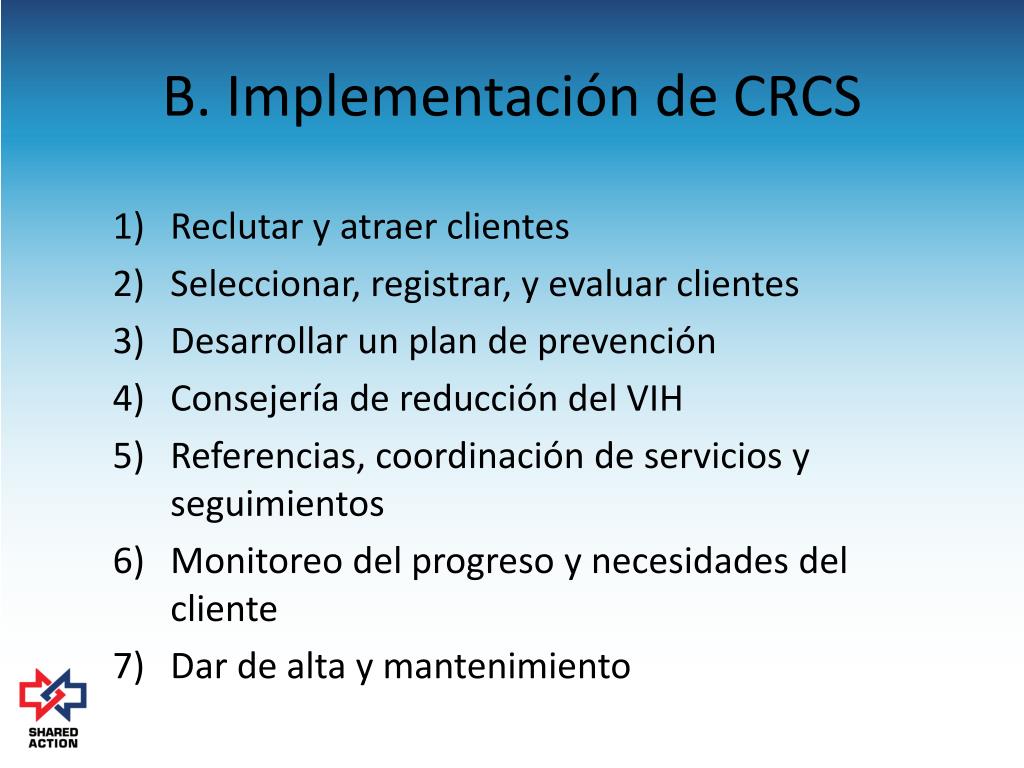 B. Implementación de CRCS

1) Reclutar y atraer clientes
2) Seleccionar, registrar, y evaluar clientes
3) Desarrollar un plan de prevención
4) Consejería de reducción del VIH
5) Referencias, coordinación de servicios y seguimientos
6) Monitoreo del progreso y necesidades del cliente
7) Dar de alta y mantenimiento

SHARED ACTION